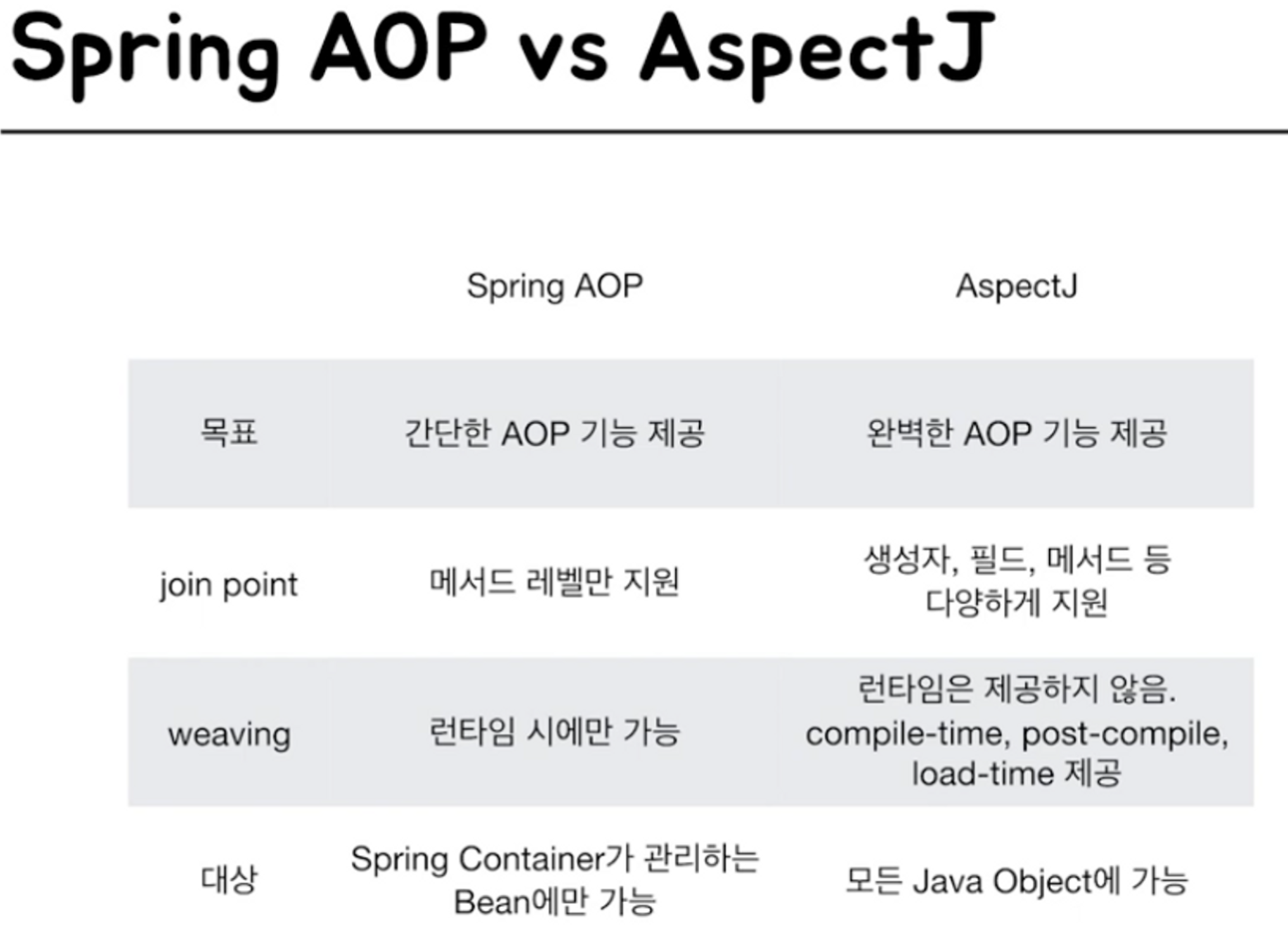 Spring AOP vs AspectJ

| | Spring AOP | AspectJ |
|---|---|---|
| 목표 | 간단한 AOP 기능 제공 | 완벽한 AOP 기능 제공 |
| join point | 메서드 레벨만 지원 | 생성자, 필드, 메서드 등 다양하게 지원 |
| weaving | 런타임 시에만 가능 | 런타임은 제공하지 않음. compile-time, post-compile, load-time 제공 |
| 대상 | Spring Container가 관리하는 Bean에만 가능 | 모든 Java Object에 가능 |